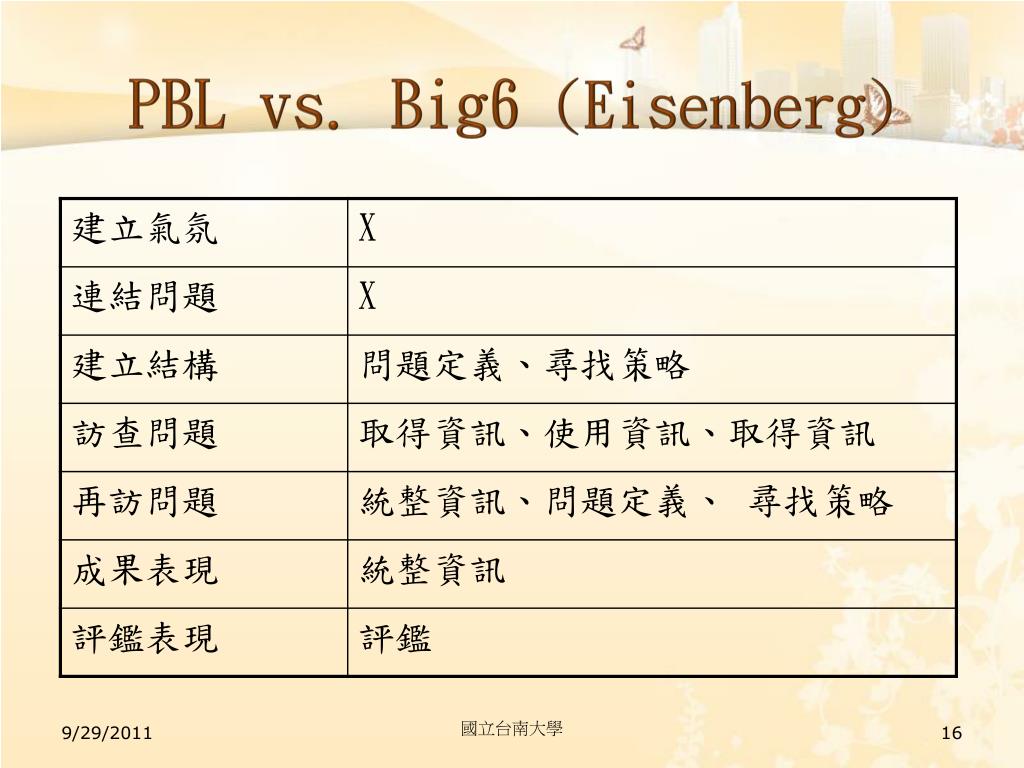 PBL vs. Big6 (Eisenberg)

| 建立氣氛 | X |
|---|---|
| 連結問題 | X |
| 建立結構 | 問題定義、尋找策略 |
| 訪查問題 | 取得資訊、使用資訊、取得資訊 |
| 再訪問題 | 統整資訊、問題定義、 尋找策略 |
| 成果表現 | 統整資訊 |
| 評鑑表現 | 評鑑 |

9/29/2011

國立台南大學

16